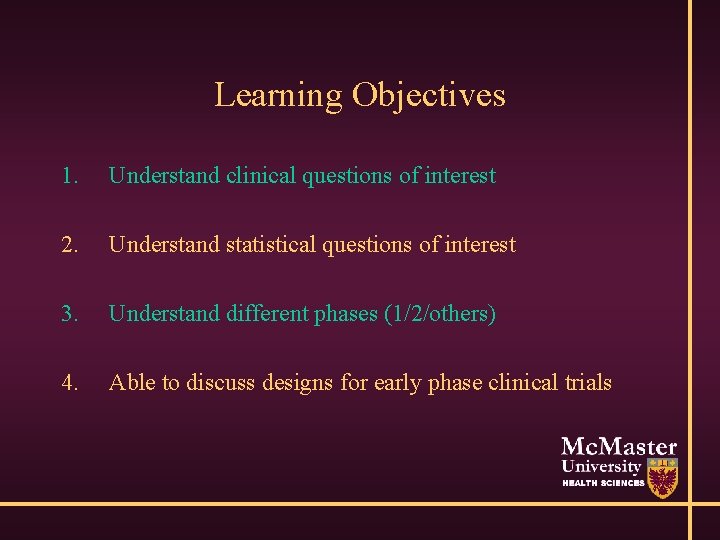 Learning Objectives

1. Understand clinical questions of interest

2. Understand statistical questions of interest

3. Understand different phases (1/2/others)

4. Able to discuss designs for early phase clinical trials

McMaster University HEALTH SCIENCES